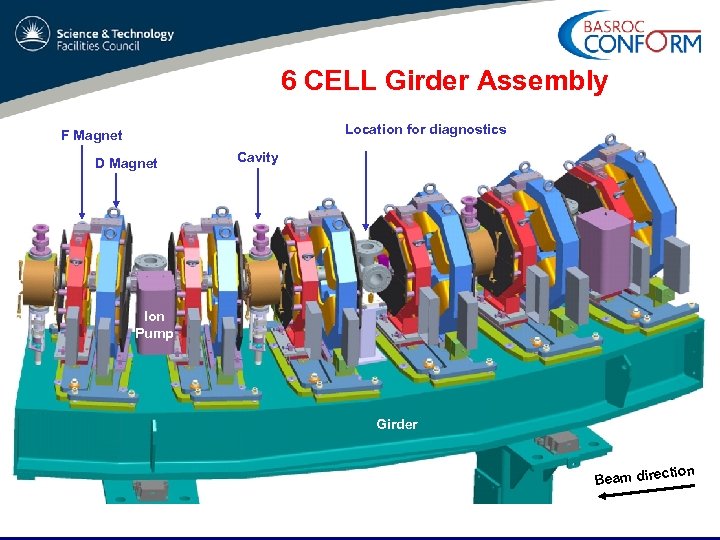 Science & Technology Facilities Council

BASROC CONFORM

6 CELL Girder Assembly

F Magnet

D Magnet

Cavity

Location for diagnostics

Ion Pump

Girder

Beam direction